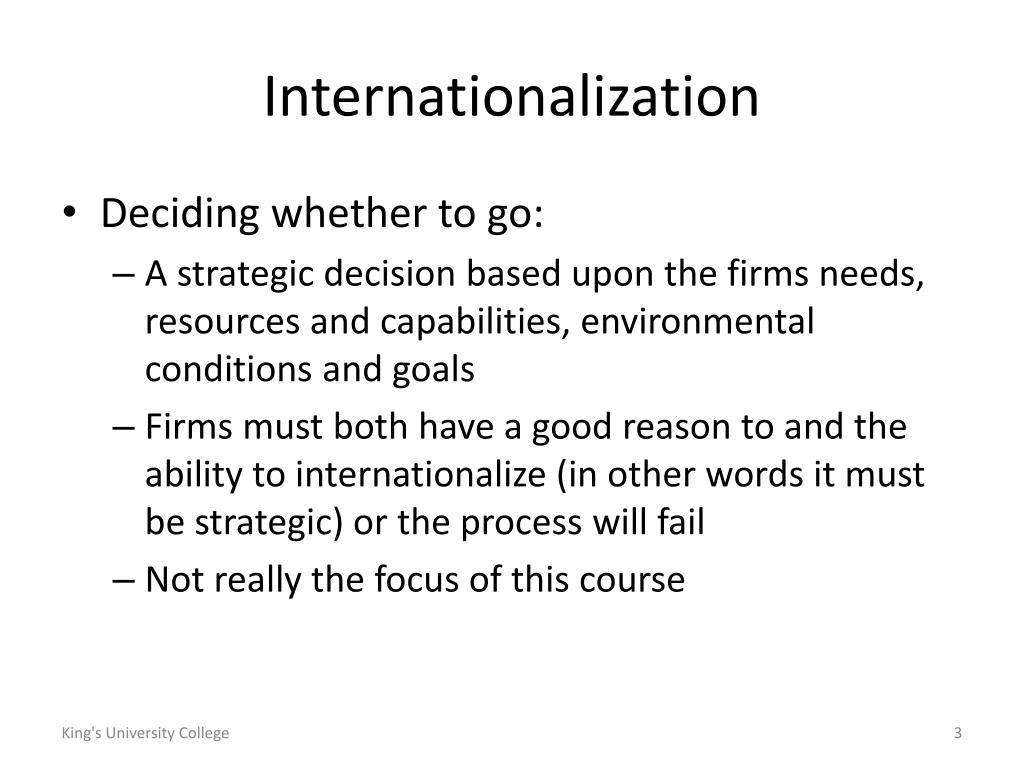 Internationalization

• Deciding whether to go:
– A strategic decision based upon the firms needs, resources and capabilities, environmental conditions and goals
– Firms must both have a good reason to and the ability to internationalize (in other words it must be strategic) or the process will fail
– Not really the focus of this course

King's University College

3